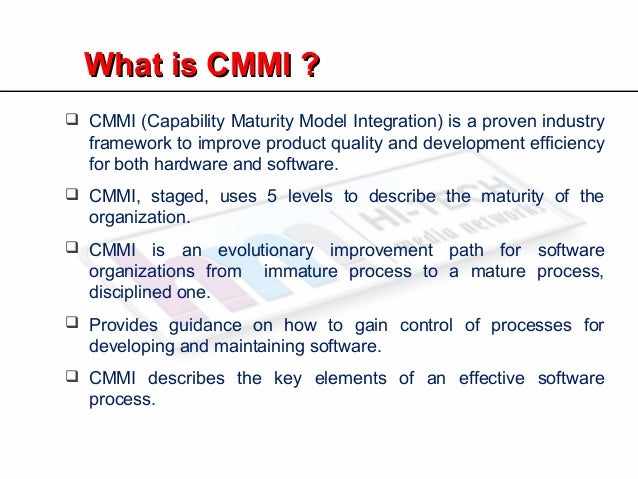 What is CMMI ?

❑ CMMI (Capability Maturity Model Integration) is a proven industry framework to improve product quality and development efficiency for both hardware and software.

❑ CMMI, staged, uses 5 levels to describe the maturity of the organization.

❑ CMMI is an evolutionary improvement path for software organizations from immature process to a mature process, disciplined one.

❑ Provides guidance on how to gain control of processes for developing and maintaining software.

❑ CMMI describes the key elements of an effective software process.

HI-TECH media network